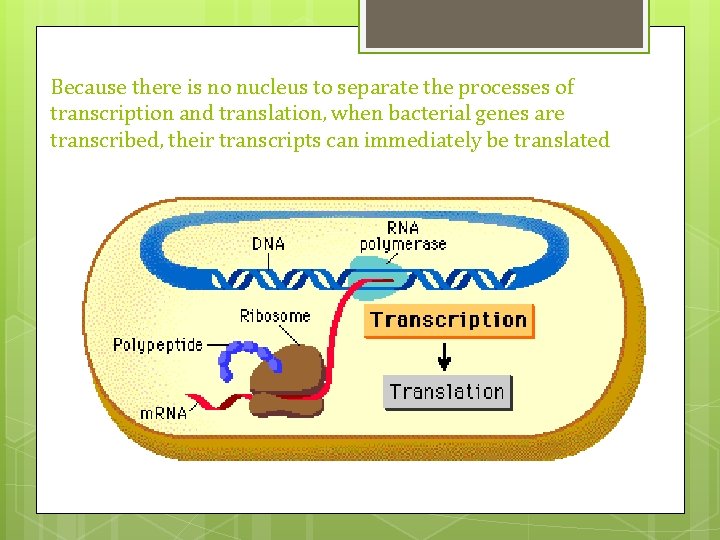 Because there is no nucleus to separate the processes of transcription and translation, when bacterial genes are transcribed, their transcripts can immediately be translated

DNA

RNA polymerase

Ribosome

Polypeptide

mRNA

Transcription

Translation